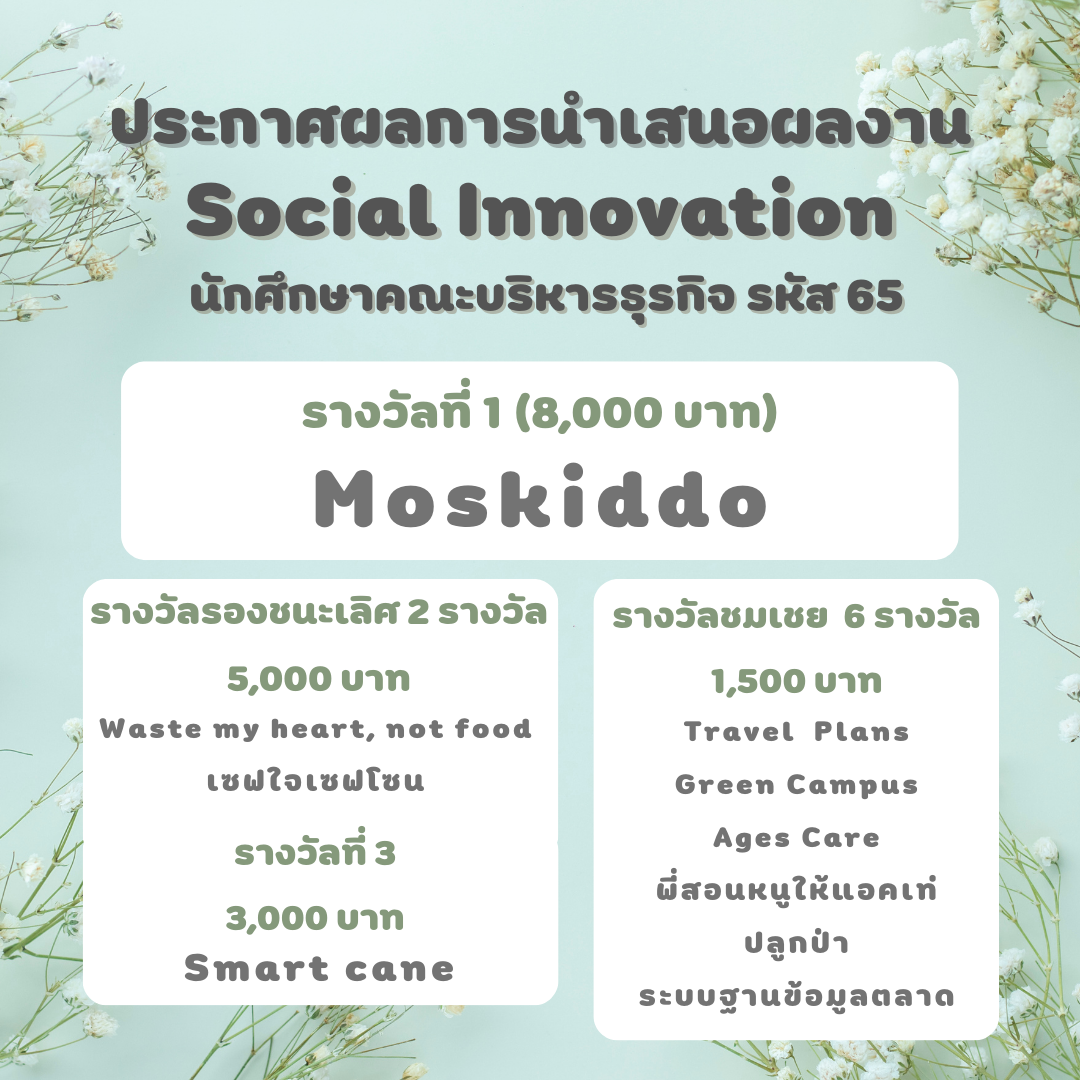 ประกาศผลการนำเสนอผลงาน
Social Innovation
นักศึกษาคณะบริหารธุรกิจ รหัส 65

รางวัลที่ 1 (8,000 บาท)
Moskiddo

รางวัลรองชนะเลิศ 2 รางวัล
5,000 บาท
Waste my heart, not food
เซฟใจเซฟโซน
รางวัลที่ 3
3,000 บาท
Smart cane

รางวัลชมเชย 6 รางวัล
1,500 บาท
Travel Plans
Green Campus
Ages Care
พี่สอนหนูให้แอคเท่
ปลูกป่า
ระบบฐานข้อมูลตลาด